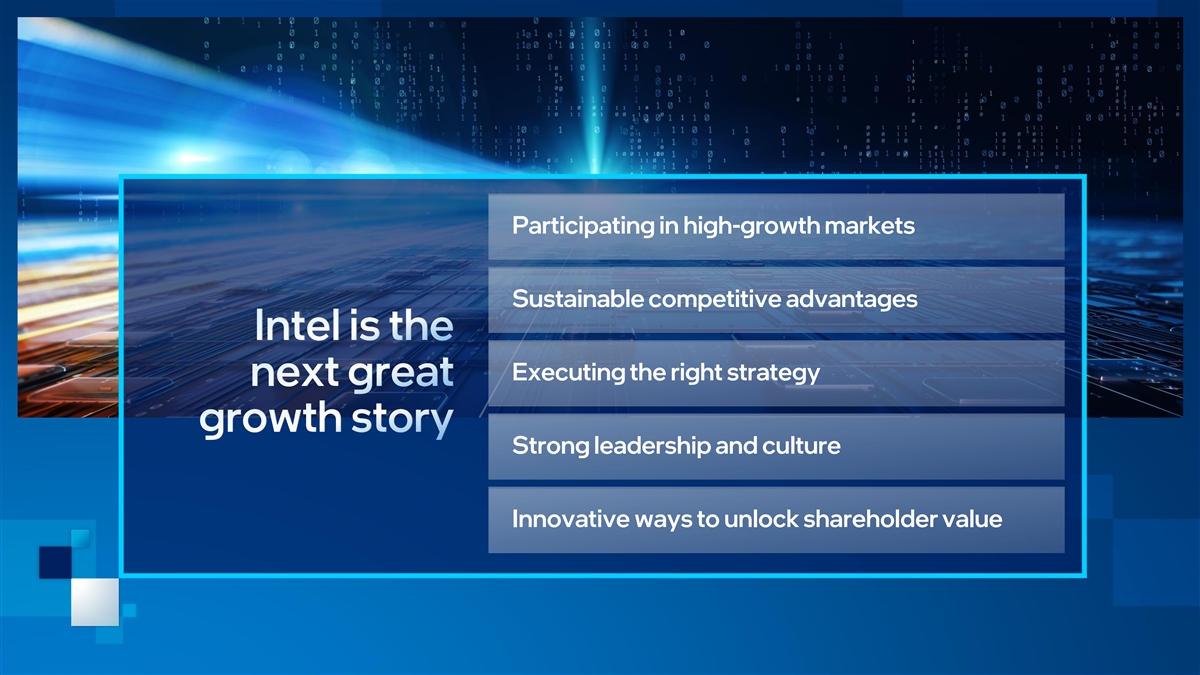 Intel is the next great growth story

Participating in high-growth markets

Sustainable competitive advantages

Executing the right strategy

Strong leadership and culture

Innovative ways to unlock shareholder value